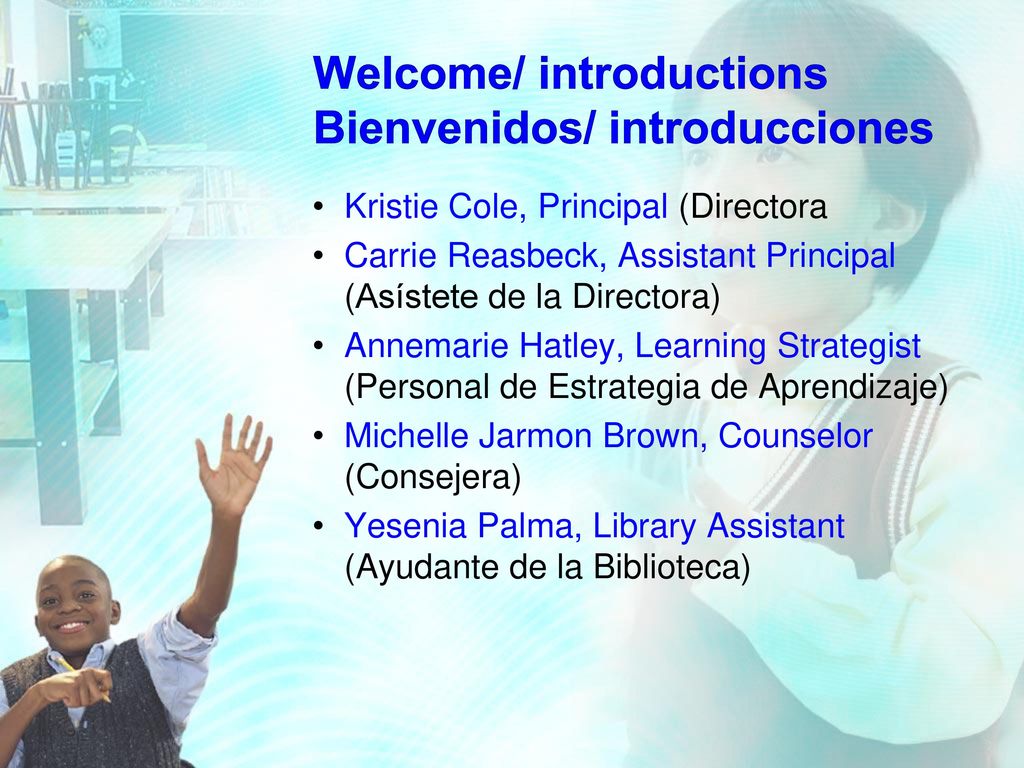 Welcome/ introductions
Bienvenidos/ introducciones

• Kristie Cole, Principal (Directora
• Carrie Reasbeck, Assistant Principal (Asístete de la Directora)
• Annemarie Hatley, Learning Strategist (Personal de Estrategia de Aprendizaje)
• Michelle Jarmon Brown, Counselor (Consejera)
• Yesenia Palma, Library Assistant (Ayudante de la Biblioteca)